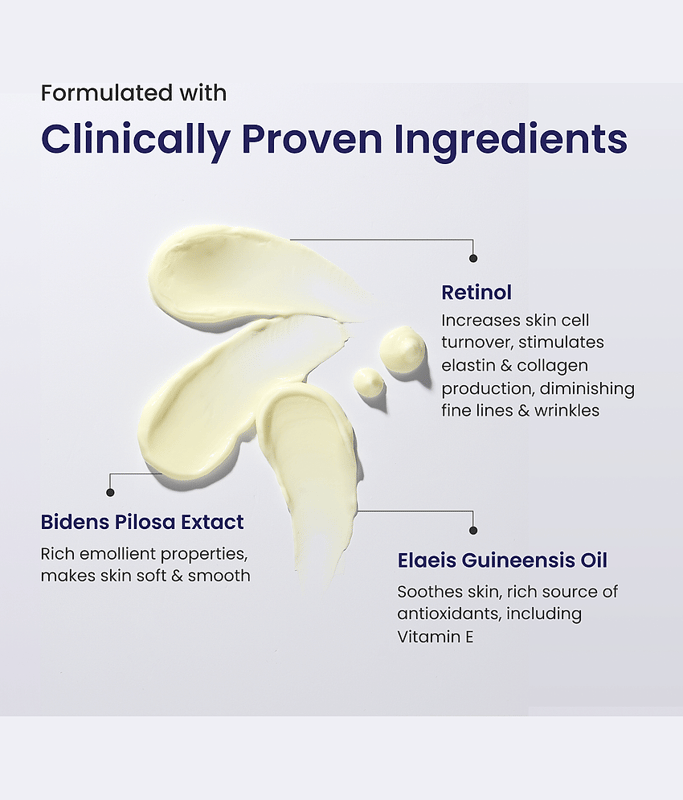 Formulated with

Clinically Proven Ingredients

Retinol

Increases skin cell turnover, stimulates elastin & collagen production, diminishing fine lines & wrinkles

Bidens Pilosa Extact

Rich emollient properties, makes skin soft & smooth

Elaeis Guineensis Oil

Soothes skin, rich source of antioxidants, including Vitamin E